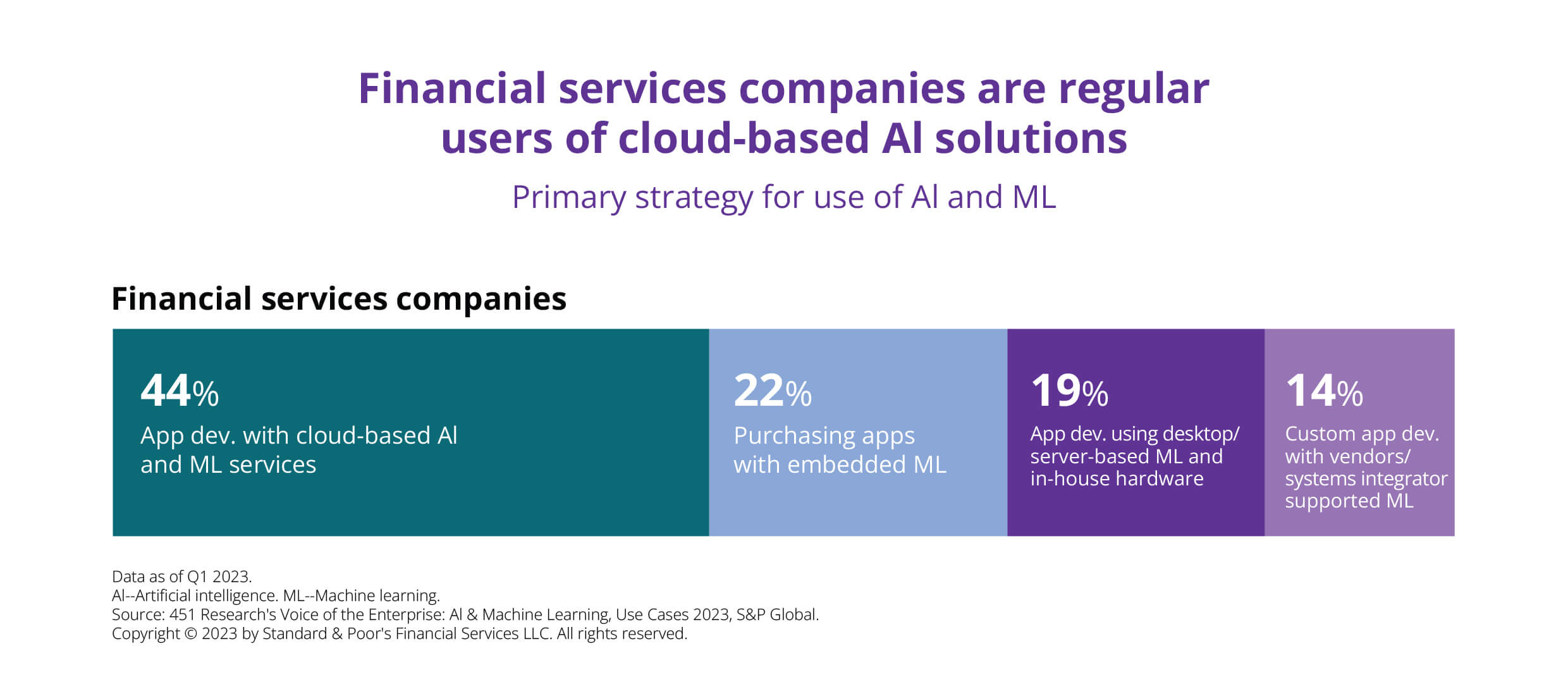 Financial services companies are regular users of cloud-based AI solutions

Primary strategy for use of AI and ML

Financial services companies

44%
App dev. with cloud-based AI and ML services

22%
Purchasing apps with embedded ML

19%
App dev. using desktop/ server-based ML and in-house hardware

14%
Custom app dev. with vendors/ systems integrator supported ML

Data as of Q1 2023.
AI--Artificial intelligence. ML--Machine learning.
Source: 451 Research's Voice of the Enterprise: AI & Machine Learning, Use Cases 2023, S&P Global.
Copyright © 2023 by Standard & Poor's Financial Services LLC. All rights reserved.